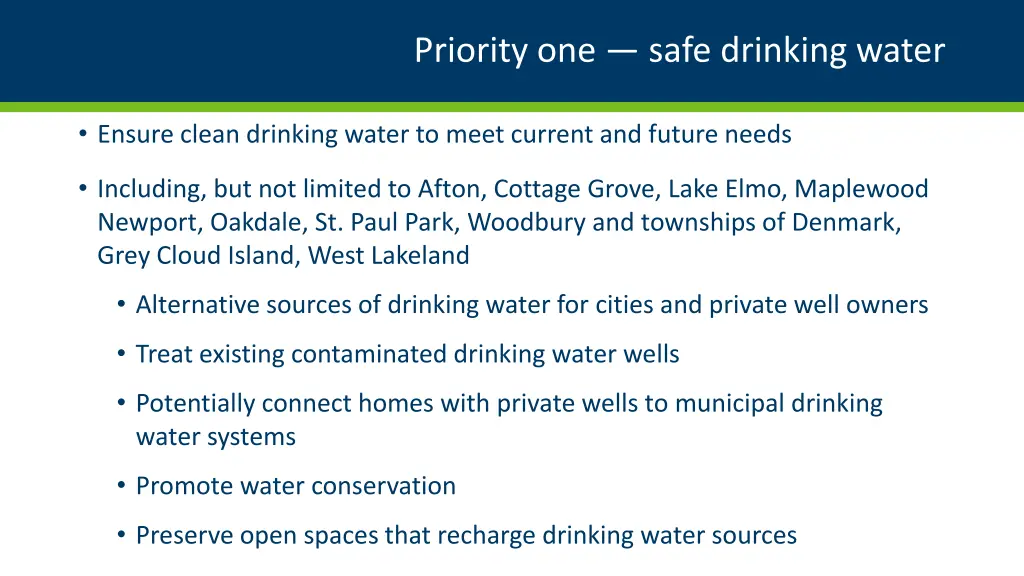 Priority one — safe drinking water

• Ensure clean drinking water to meet current and future needs

• Including, but not limited to Afton, Cottage Grove, Lake Elmo, Maplewood Newport, Oakdale, St. Paul Park, Woodbury and townships of Denmark, Grey Cloud Island, West Lakeland

• Alternative sources of drinking water for cities and private well owners

• Treat existing contaminated drinking water wells

• Potentially connect homes with private wells to municipal drinking water systems

• Promote water conservation

• Preserve open spaces that recharge drinking water sources